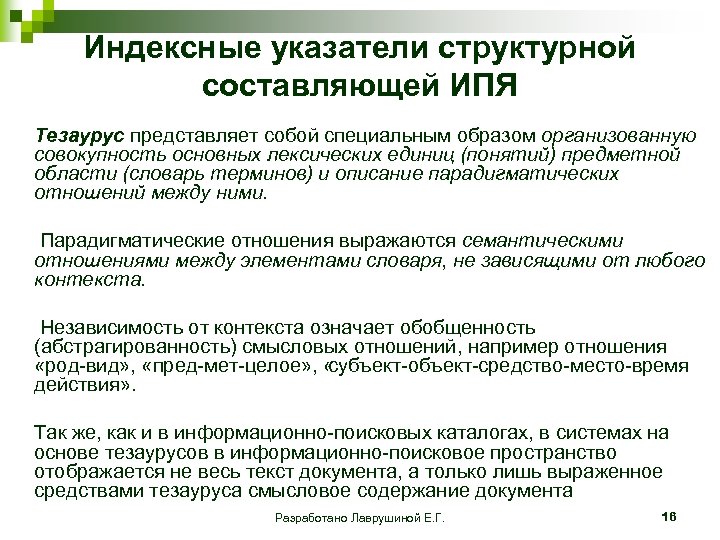 Индексные указатели структурной составляющей ИПЯ

Тезаурус представляет собой специальным образом организованную совокупность основных лексических единиц (понятий) предметной области (словарь терминов) и описание парадигматических отношений между ними.

Парадигматические отношения выражаются семантическими отношениями между элементами словаря, не зависящими от любого контекста.

Независимость от контекста означает обобщенность (абстрагированность) смысловых отношений, например отношения «род-вид», «пред-мет-целое», «субъект-объект-средство-место-время действия».

Так же, как и в информационно-поисковых каталогах, в системах на основе тезаурусов в информационно-поисковое пространство отображается не весь текст документа, а только лишь выраженное средствами тезауруса смысловое содержание документа

Разработано Лаврушиной Е.Г.

16